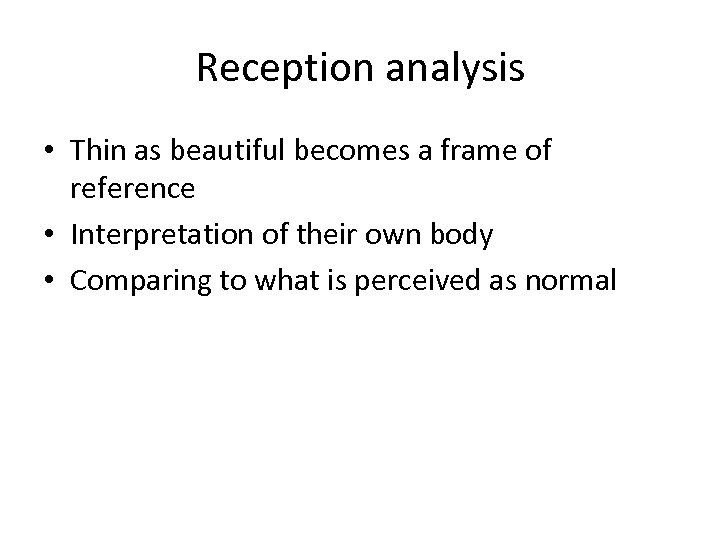 Reception analysis

• Thin as beautiful becomes a frame of reference
• Interpretation of their own body
• Comparing to what is perceived as normal